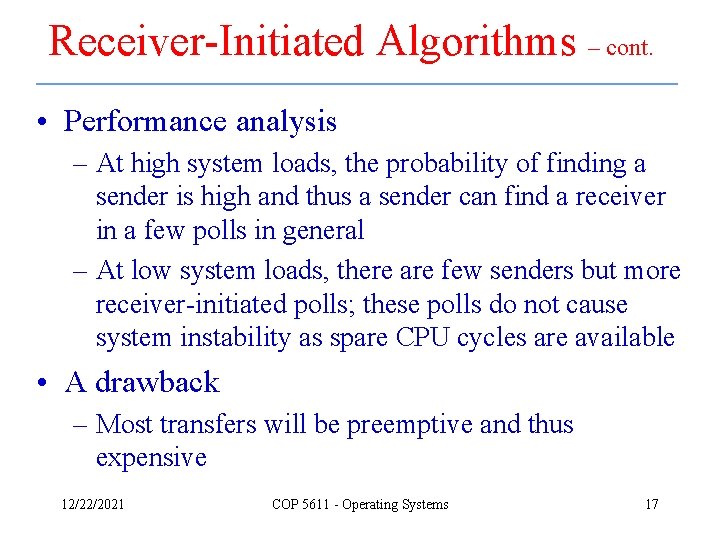 Receiver-Initiated Algorithms – cont.

• Performance analysis
– At high system loads, the probability of finding a sender is high and thus a sender can find a receiver in a few polls in general
– At low system loads, there are few senders but more receiver-initiated polls; these polls do not cause system instability as spare CPU cycles are available

• A drawback
– Most transfers will be preemptive and thus expensive

12/22/2021

COP 5611 - Operating Systems

17